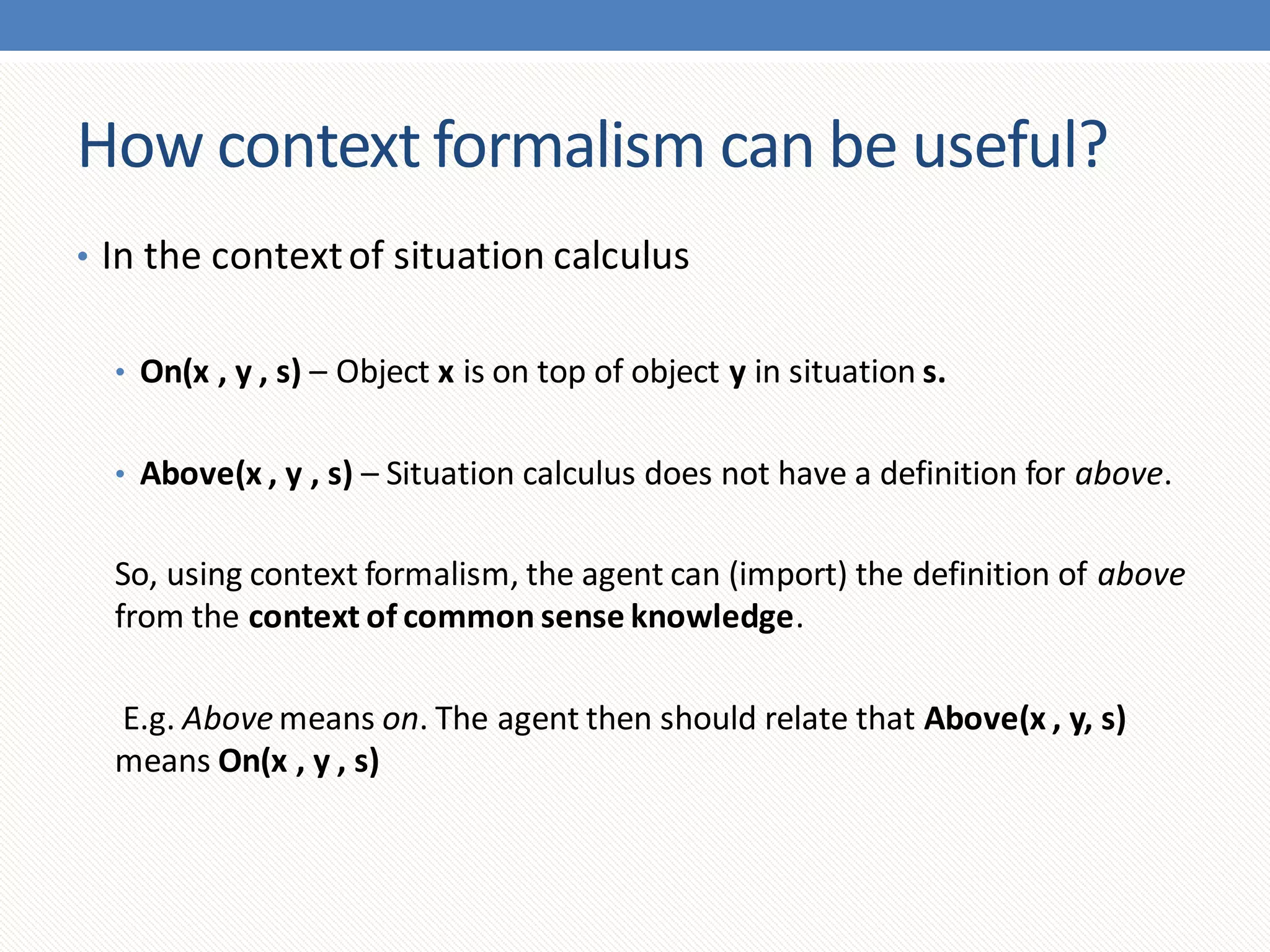 How context formalism can be useful?

• In the context of situation calculus

• On(x , y , s) – Object x is on top of object y in situation s.

• Above(x , y , s) – Situation calculus does not have a definition for above.

So, using context formalism, the agent can (import) the definition of above from the context of common sense knowledge.

E.g. Above means on. The agent then should relate that Above(x , y, s) means On(x , y , s)